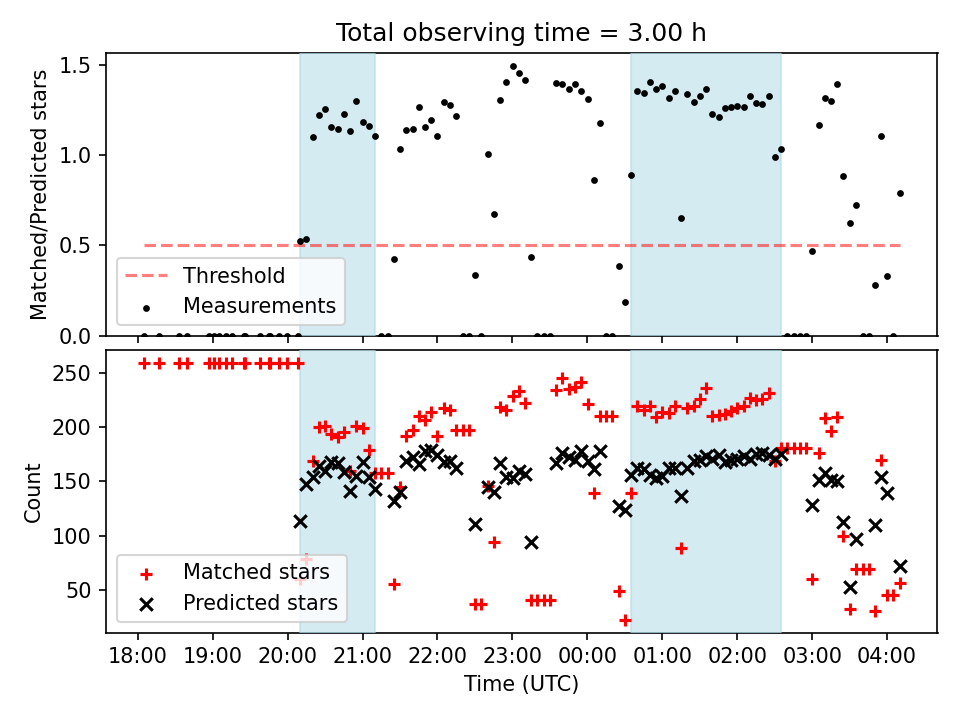 Total observing time = 3.00 h

Matched/Predicted stars

1.5
1.0
0.5
0.0

Threshold
Measurements

Count

250
200
150
100
50

Matched stars
Predicted stars

18:00
19:00
20:00
21:00
22:00
23:00
00:00
01:00
02:00
03:00
04:00

Time (UTC)